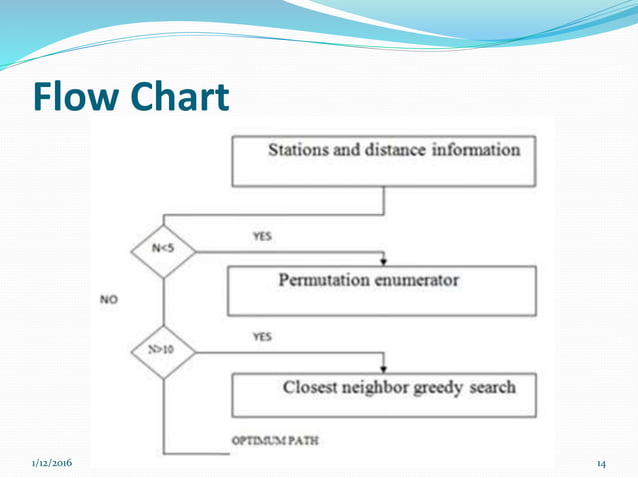 Flow Chart

Stations and distance information

N<5

YES

Permutation enumerator

NO

N>10

YES

Closest neighbor greedy search

OPTIMUM PATH

1/12/2016

14